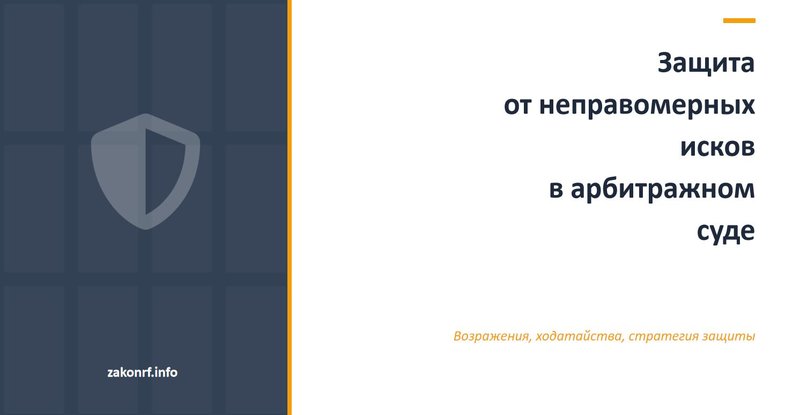 zakonrf.info

Защита
от неправомерных
исков
в арбитражном
суде

Возражения, ходатайства, стратегия защиты